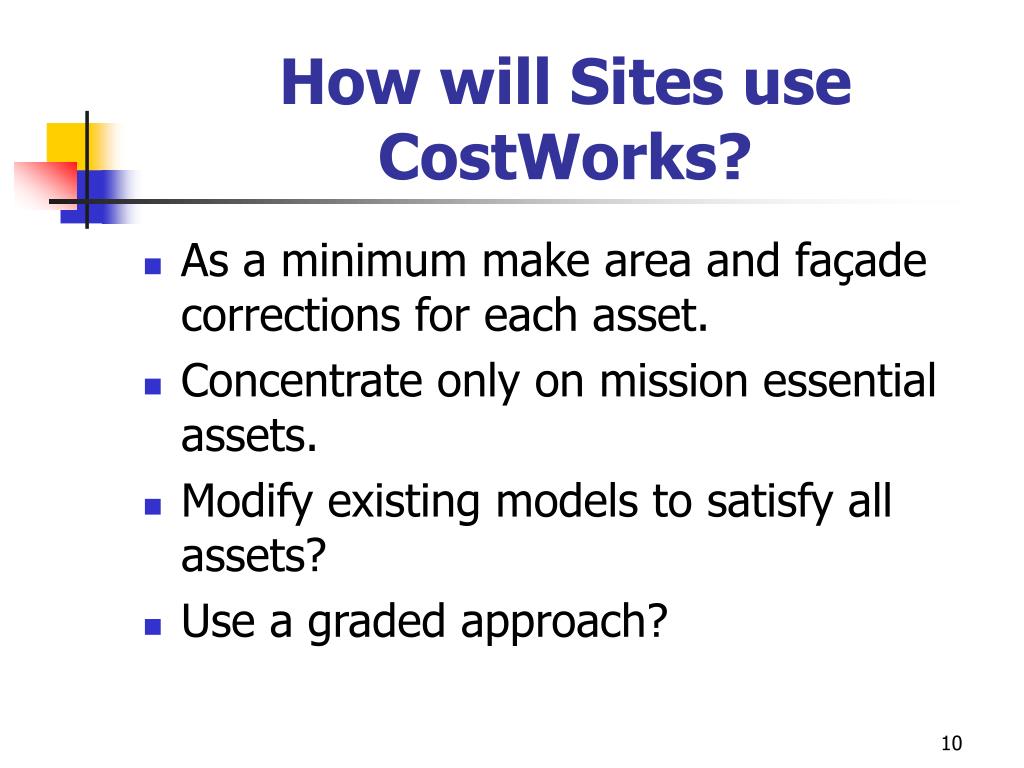 How will Sites use CostWorks?

- As a minimum make area and façade corrections for each asset.
- Concentrate only on mission essential assets.
- Modify existing models to satisfy all assets?
- Use a graded approach?

10